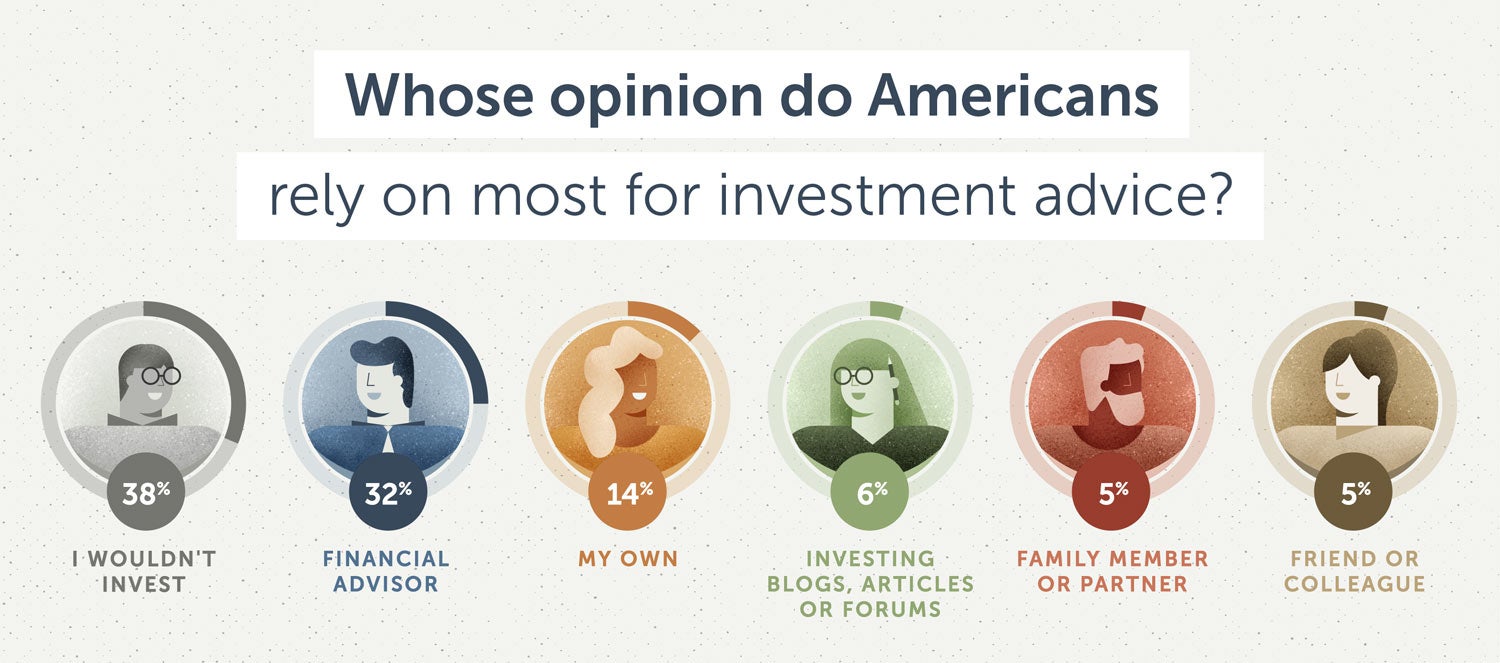 Whose opinion do Americans
rely on most for investment advice?

38%
I WOULDN'T INVEST

32%
FINANCIAL ADVISOR

14%
MY OWN

6%
INVESTING BLOGS, ARTICLES OR FORUMS

5%
FAMILY MEMBER OR PARTNER

5%
FRIEND OR COLLEAGUE